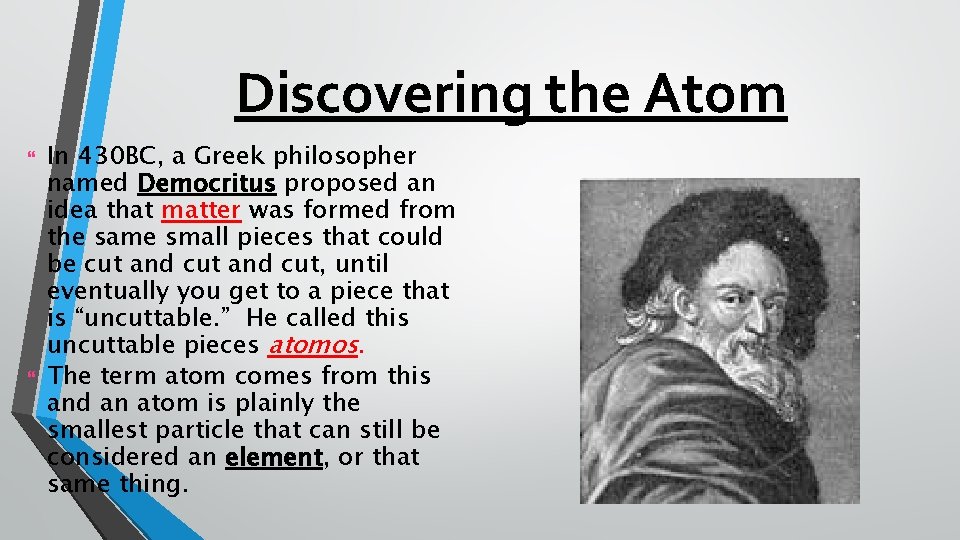 Discovering the Atom

In 430BC, a Greek philosopher named Democritus proposed an idea that matter was formed from the same small pieces that could be cut and cut and cut, until eventually you get to a piece that is “uncuttable.” He called this uncuttable pieces atomos.

The term atom comes from this and an atom is plainly the smallest particle that can still be considered an element, or that same thing.